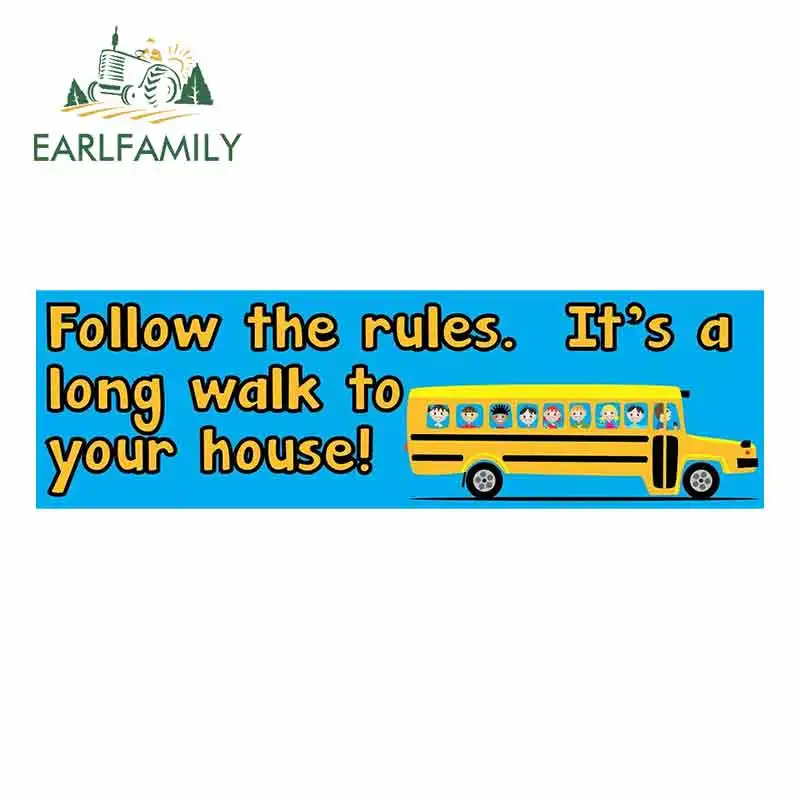 EARLFAMILY

Follow the rules. It's a long walk to your house!